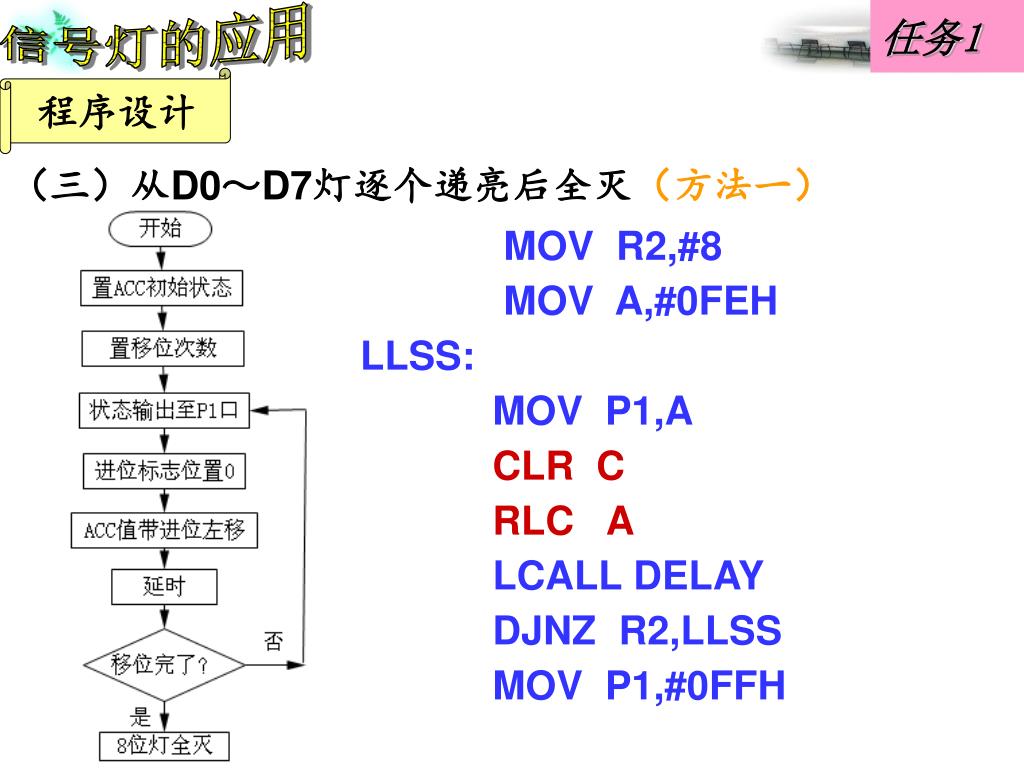 信号灯的应用

任务1

程序设计

（三）从D0～D7灯逐个递亮后全灭（方法一）

开始

置ACC初始状态

置移位次数

状态输出至P1口

进位标志位置0

ACC值带进位左移

延时

移位完了?

否

是

8位灯全灭

MOV R2,#8
MOV A,#0FEH
LLSS:
MOV P1,A
CLR C
RLC A
LCALL DELAY
DJNZ R2,LLSS
MOV P1,#0FFH